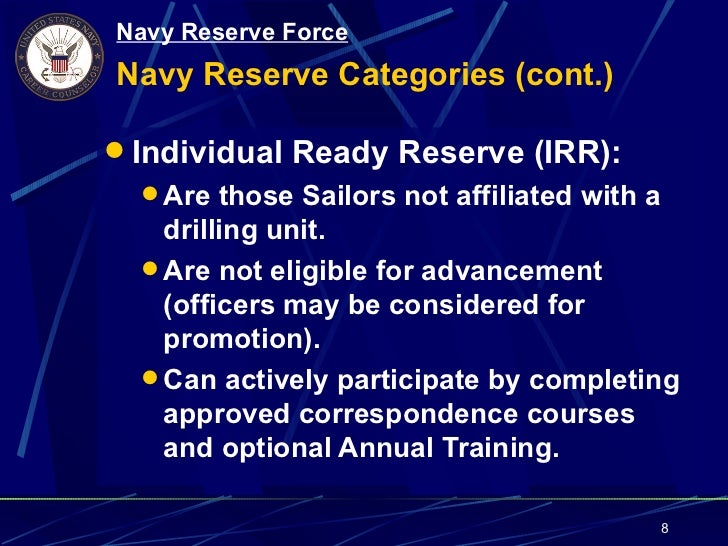 UNITED STATES NAVY
CAREER COUNSELOR

Navy Reserve Force

Navy Reserve Categories (cont.)

- Individual Ready Reserve (IRR):
  - Are those Sailors not affiliated with a drilling unit.
  - Are not eligible for advancement (officers may be considered for promotion).
  - Can actively participate by completing approved correspondence courses and optional Annual Training.

8